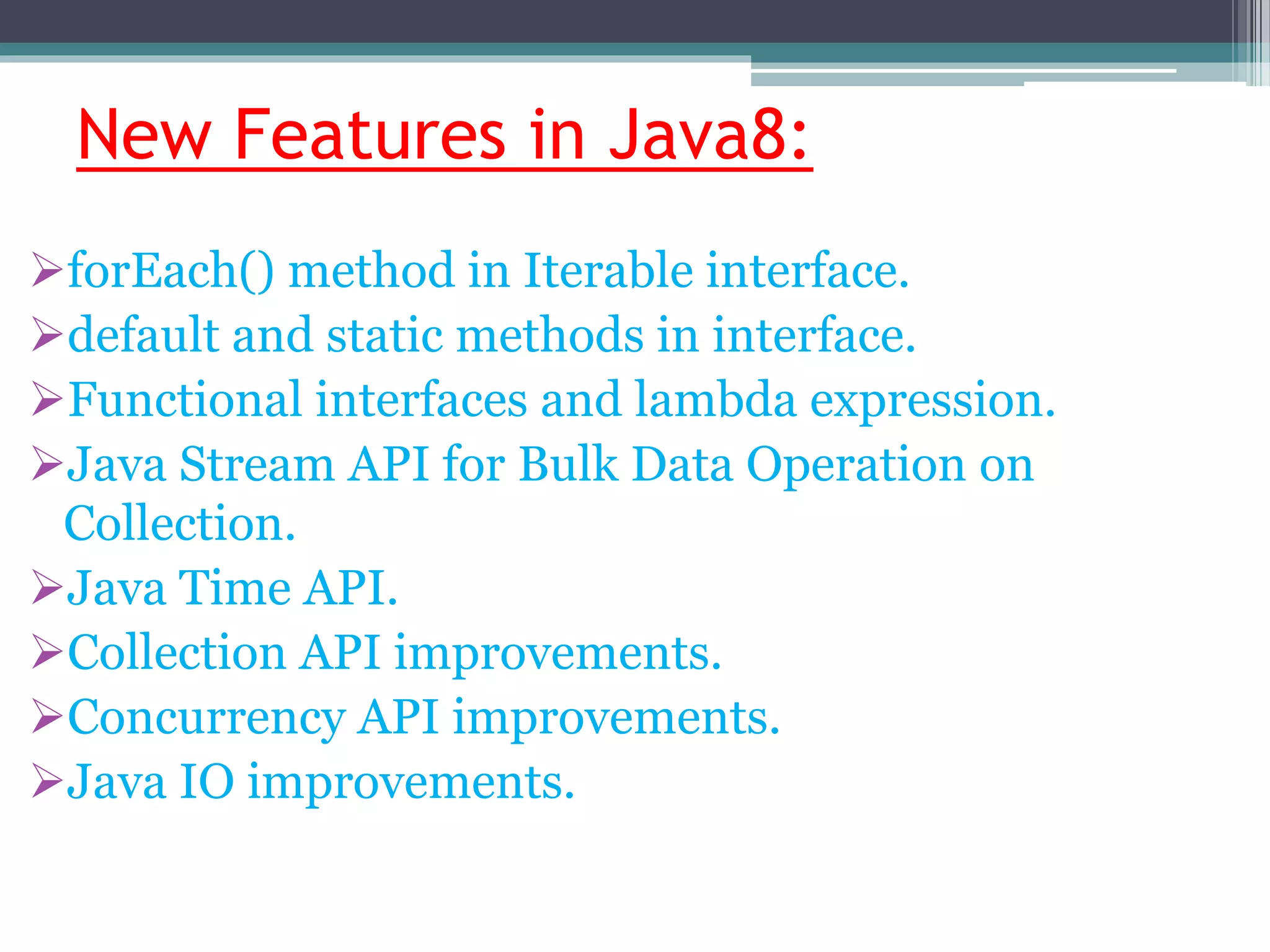 New Features in Java8:

➢forEach() method in Iterable interface.
➢default and static methods in interface.
➢Functional interfaces and lambda expression.
➢Java Stream API for Bulk Data Operation on Collection.
➢Java Time API.
➢Collection API improvements.
➢Concurrency API improvements.
➢Java IO improvements.